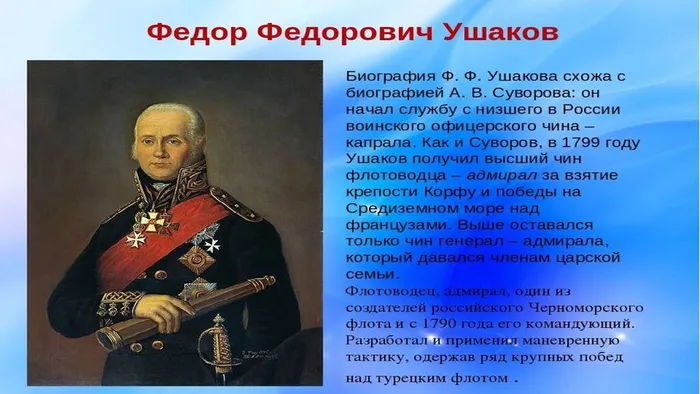 Федор Федорович Ушаков

Биография Ф. Ф. Ушакова схожа с биографией А. В. Суворова: он начал службу с низшего в России воинского офицерского чина – капрала. Как и Суворов, в 1799 году Ушаков получил высший чин флотоводца – адмирал за взятие крепости Корфу и победы на Средиземном море над французами. Выше оставался только чин генерал – адмирала, который давался членам царской семьи.

Флотоводец, адмирал, один из создателей российского Черноморского флота и с 1790 года его командующий. Разработал и применил маневренную тактику, одержав ряд крупных побед над турецким флотом .